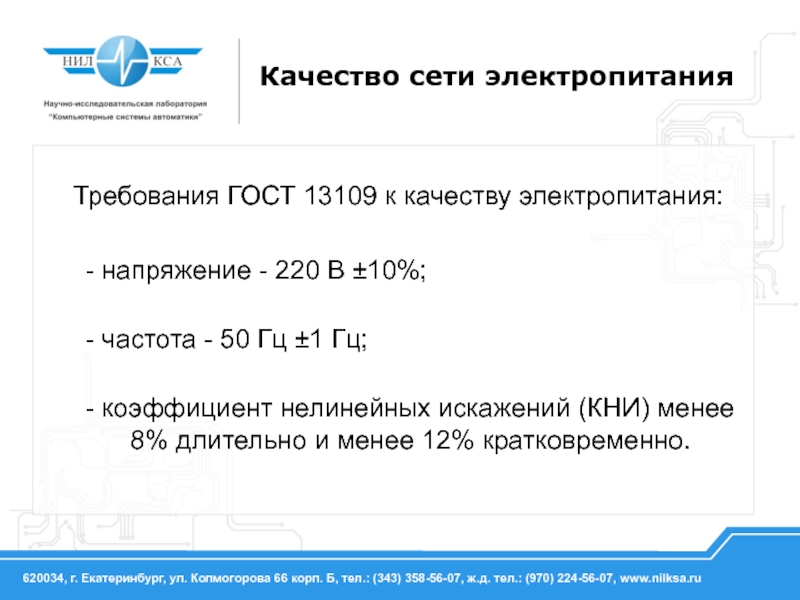 НИЛ КСА

Научно-исследовательская лаборатория "Компьютерные системы автоматики"

Качество сети электропитания

Требования ГОСТ 13109 к качеству электропитания:

- напряжение - 220 В ±10%;

- частота - 50 Гц ±1 Гц;

- коэффициент нелинейных искажений (КНИ) менее 8% длительно и менее 12% кратковременно.

620034, г. Екатеринбург, ул. Колмогорова 66 корп. Б, тел.: (343) 358-56-07, ж.д. тел.: (970) 224-56-07, www.nilksa.ru